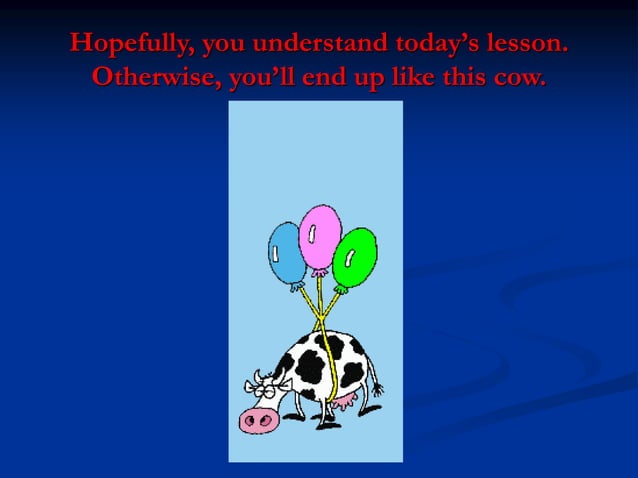 Hopefully, you understand today's lesson. Otherwise, you'll end up like this cow.